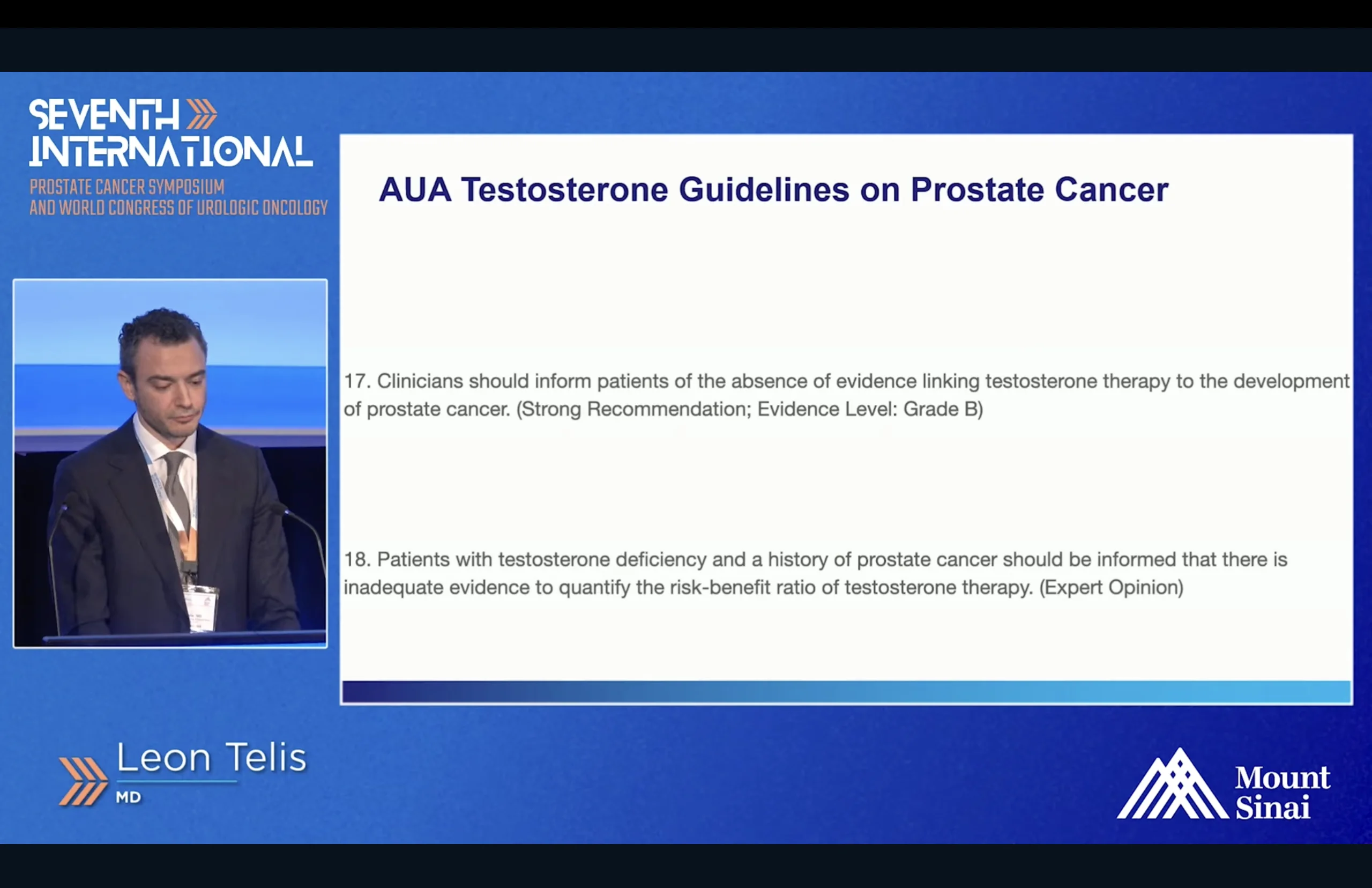 SEVENTH INTERNATIONAL
PROSTATE CANCER SYMPOSIUM
AND WORLD CONGRESS OF UROLOGIC ONCOLOGY

AUA Testosterone Guidelines on Prostate Cancer

17. Clinicians should inform patients of the absence of evidence linking testosterone therapy to the development of prostate cancer. (Strong Recommendation; Evidence Level: Grade B)

18. Patients with testosterone deficiency and a history of prostate cancer should be informed that there is inadequate evidence to quantify the risk-benefit ratio of testosterone therapy. (Expert Opinion)

Leon Telis
MD

Mount Sinai